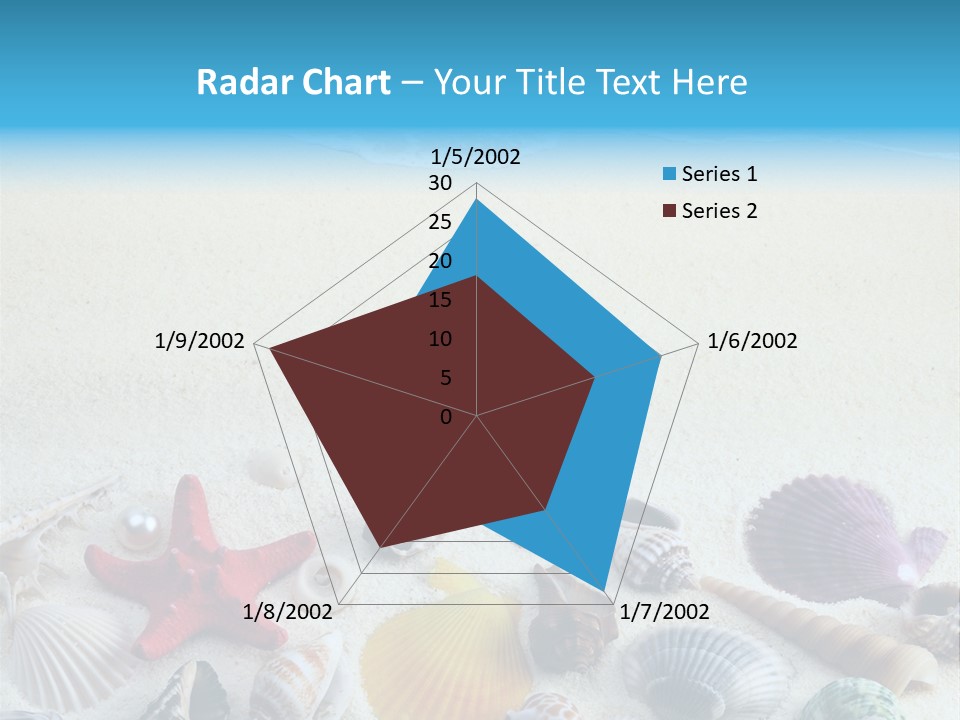 Radar Chart – Your Title Text Here

1/5/2002
30
25
20
15
10
5
0
1/6/2002
1/7/2002
1/8/2002
1/9/2002

Series 1
Series 2